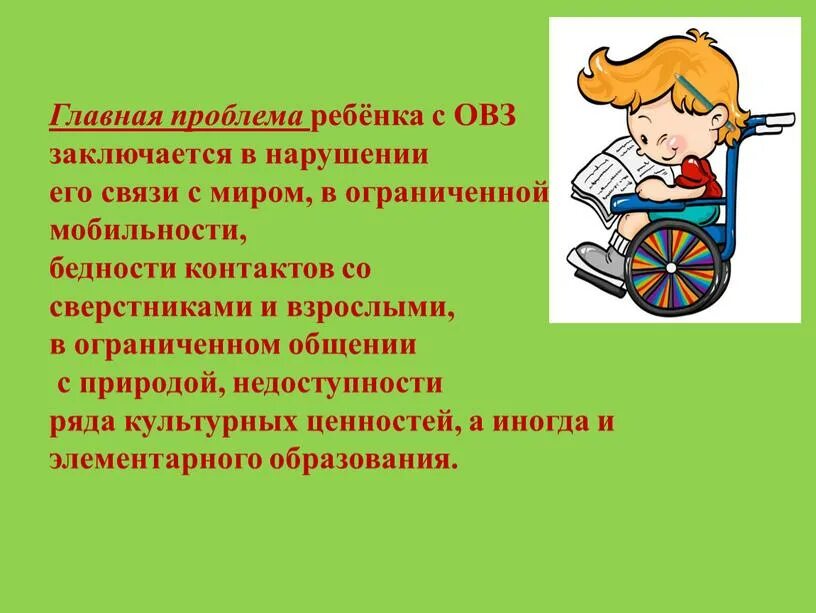 Главная проблема ребёнка с ОВЗ заключается в нарушении его связи с миром, в ограниченной мобильности, бедности контактов со сверстниками и взрослыми, в ограниченном общении с природой, недоступности ряда культурных ценностей, а иногда и элементарного образования.